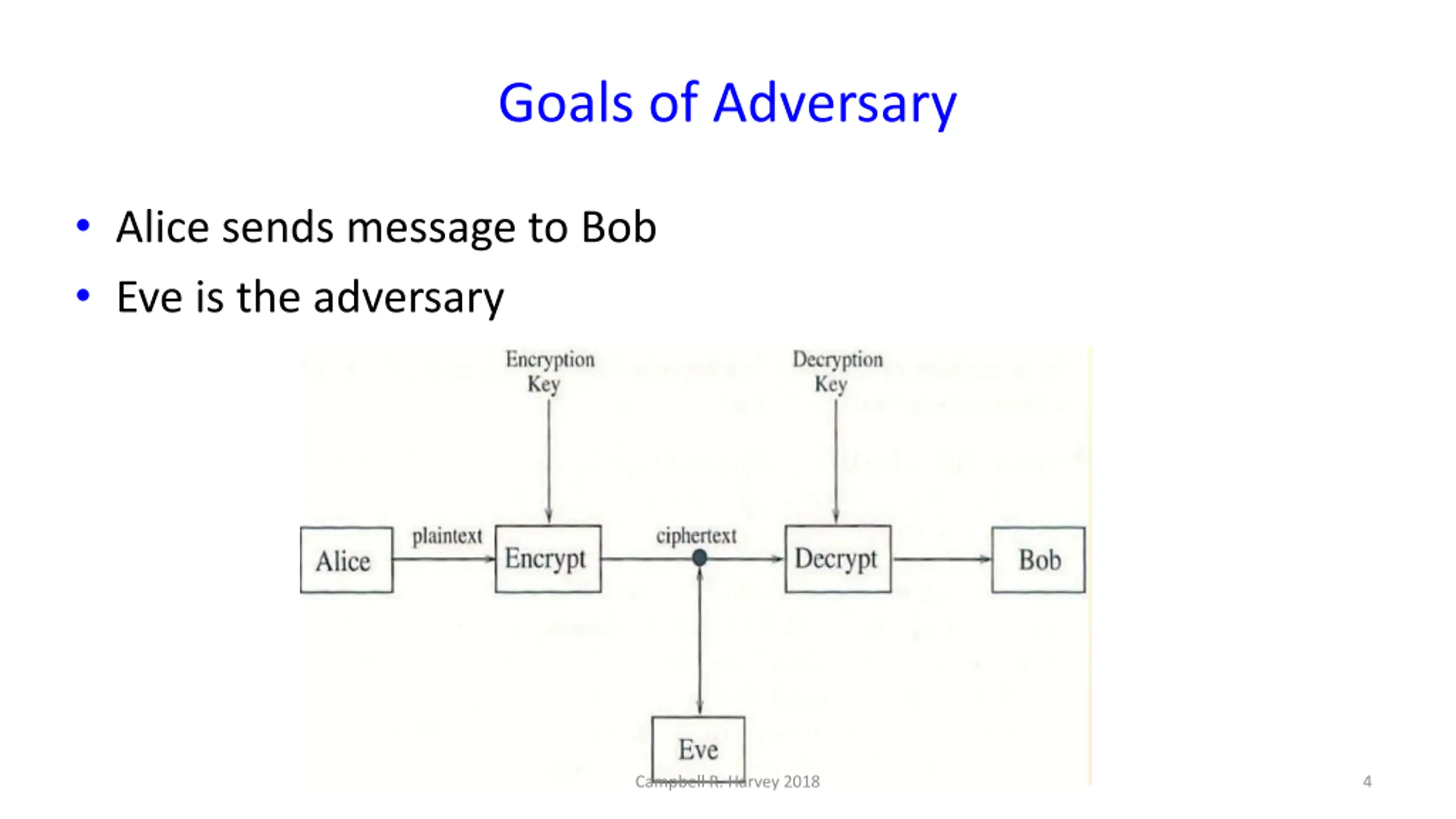 Goals of Adversary

• Alice sends message to Bob
• Eve is the adversary

Encryption Key

Decryption Key

Alice

plaintext

Encrypt

ciphertext

Decrypt

Bob

Eve

Campbell R. Harvey 2018

4